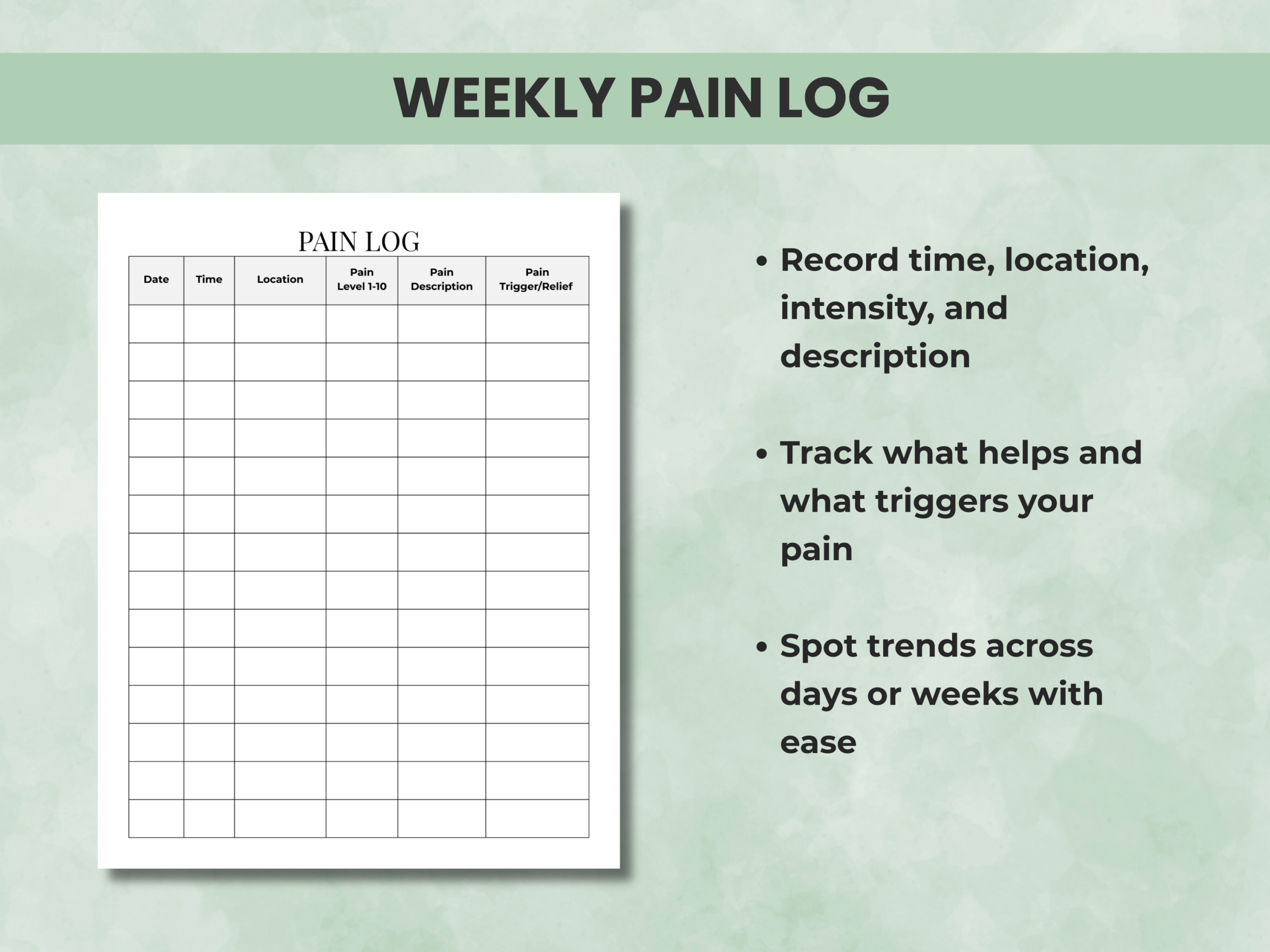 WEEKLY PAIN LOG

PAIN LOG

| Date | Time | Location | Pain Level 1-10 | Pain Description | Pain Trigger/Relief |
|---|---|---|---|---|---|
| | | | | | |
| | | | | | |
| | | | | | |
| | | | | | |
| | | | | | |
| | | | | | |
| | | | | | |
| | | | | | |
| | | | | | |
| | | | | | |
| | | | | | |
| | | | | | |
| | | | | | |
| | | | | | |

• Record time, location, intensity, and description

• Track what helps and what triggers your pain

• Spot trends across days or weeks with ease